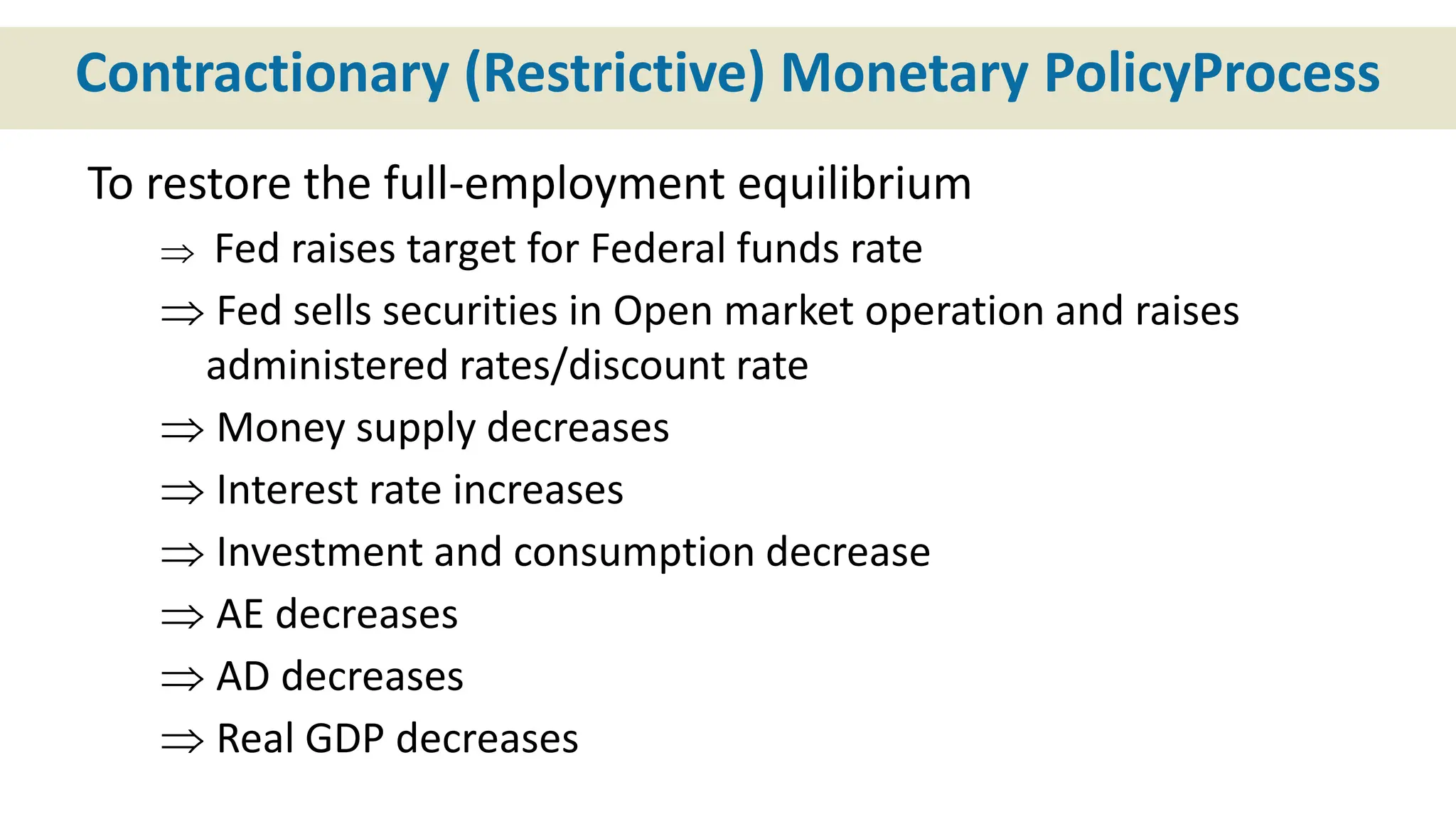 Contractionary (Restrictive) Monetary PolicyProcess

To restore the full-employment equilibrium

$\Rightarrow$ Fed raises target for Federal funds rate

$\Rightarrow$ Fed sells securities in Open market operation and raises administered rates/discount rate

$\Rightarrow$ Money supply decreases

$\Rightarrow$ Interest rate increases

$\Rightarrow$ Investment and consumption decrease

$\Rightarrow$ AE decreases

$\Rightarrow$ AD decreases

$\Rightarrow$ Real GDP decreases